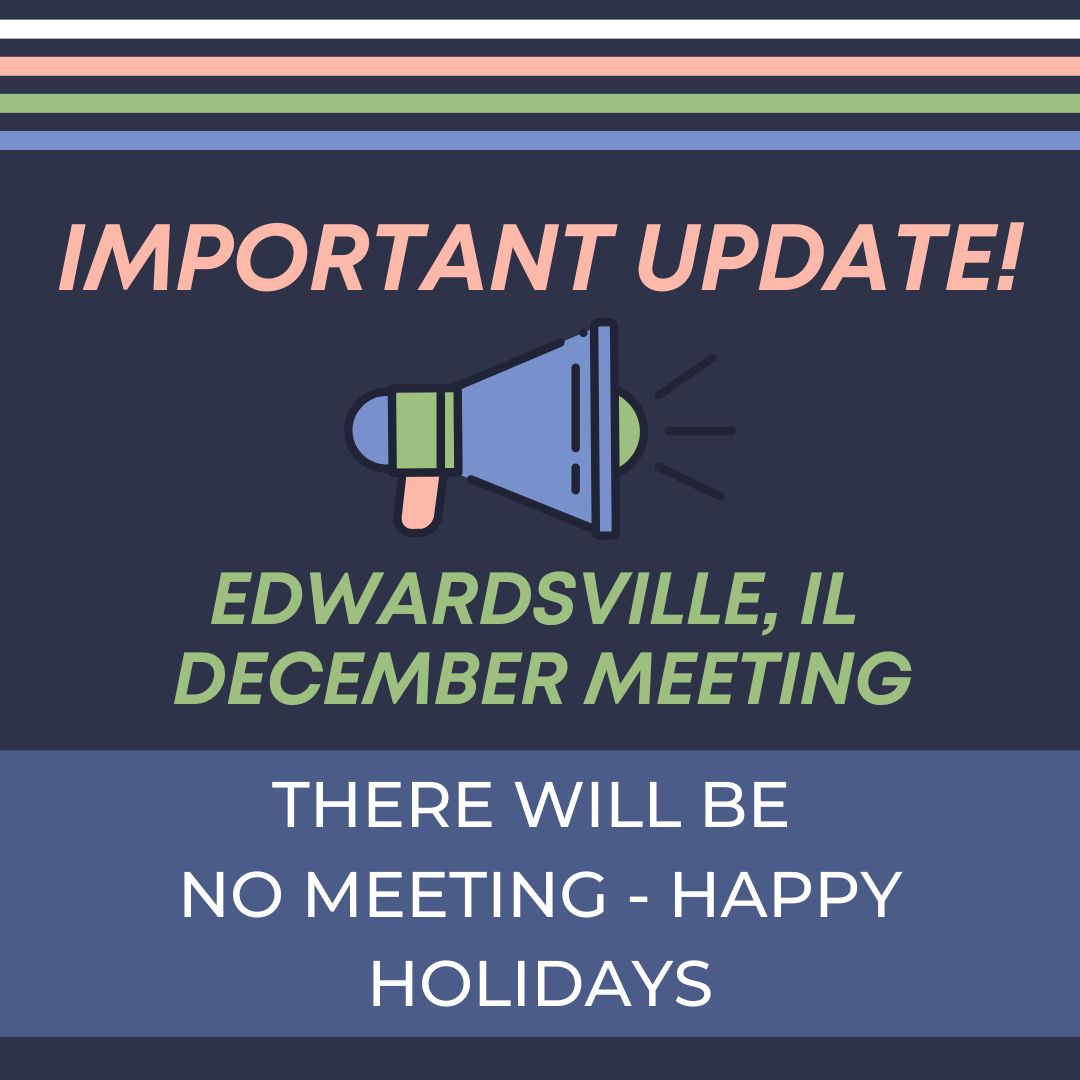 IMPORTANT UPDATE!

EDWARDSVILLE, IL
DECEMBER MEETING

THERE WILL BE
NO MEETING - HAPPY
HOLIDAYS